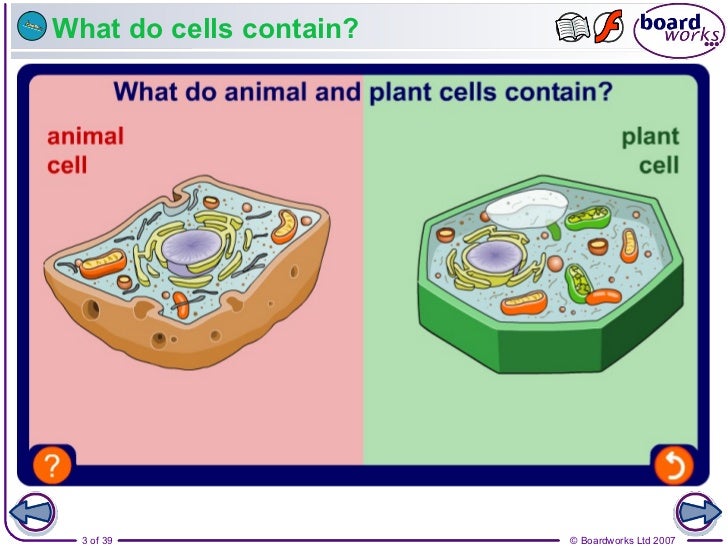 What do cells contain?

board works

What do animal and plant cells contain?

animal cell

plant cell

?

3 of 39

© Boardworks Ltd 2007